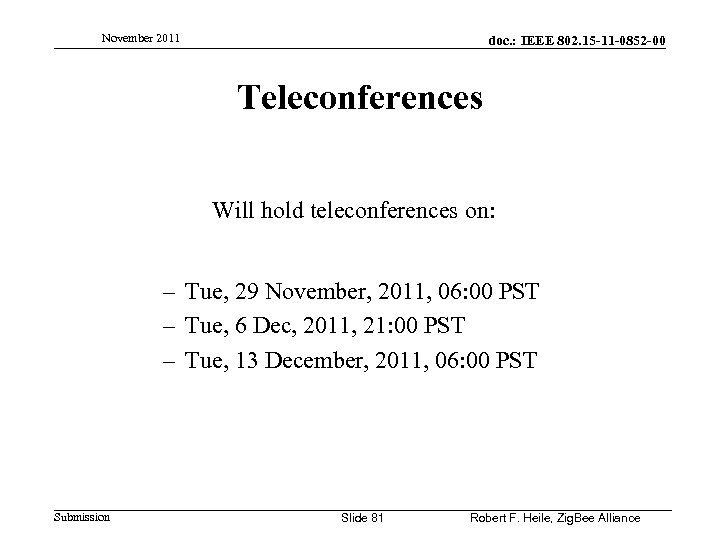 November 2011

doc.: IEEE 802.15-11-0852-00

Teleconferences

Will hold teleconferences on:

– Tue, 29 November, 2011, 06:00 PST
– Tue, 6 Dec, 2011, 21:00 PST
– Tue, 13 December, 2011, 06:00 PST

Submission

Slide 81

Robert F. Heile, ZigBee Alliance